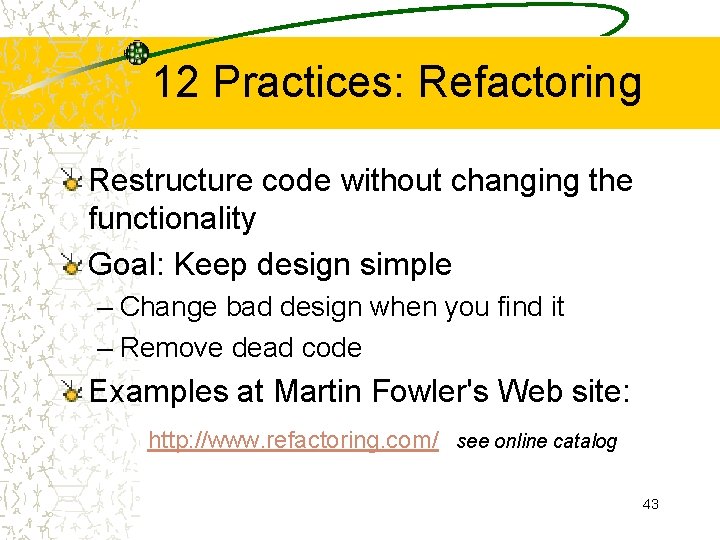 12 Practices: Refactoring

Restructure code without changing the functionality

Goal: Keep design simple

– Change bad design when you find it

– Remove dead code

Examples at Martin Fowler's Web site:

http://www.refactoring.com/ see online catalog

43